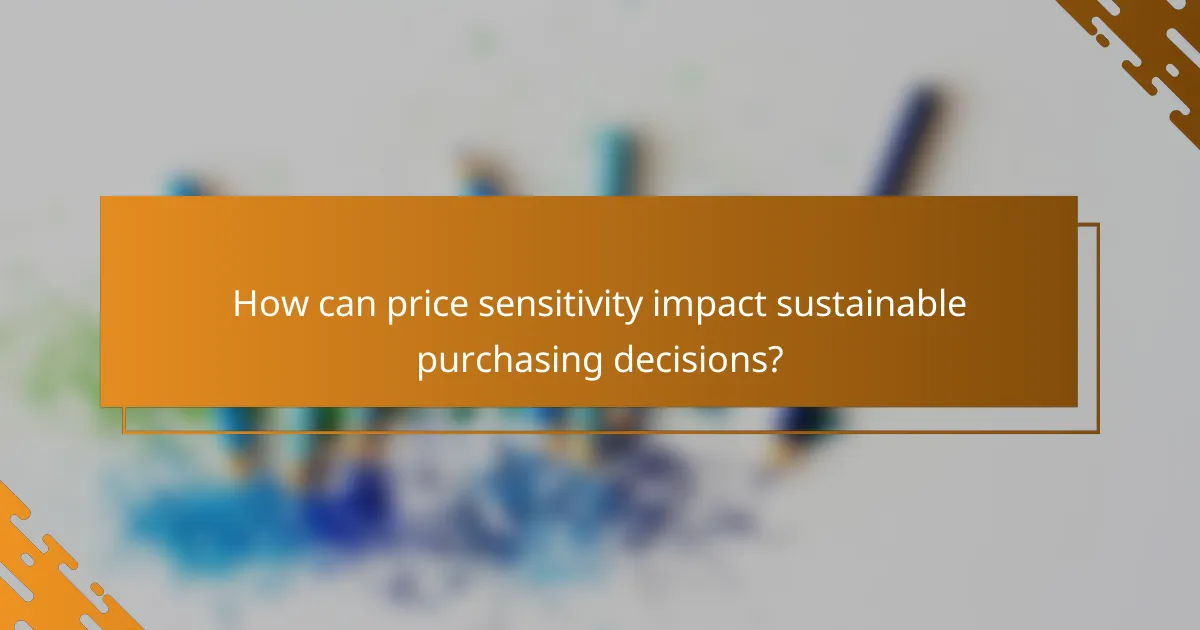 How can price sensitivity impact sustainable purchasing decisions?